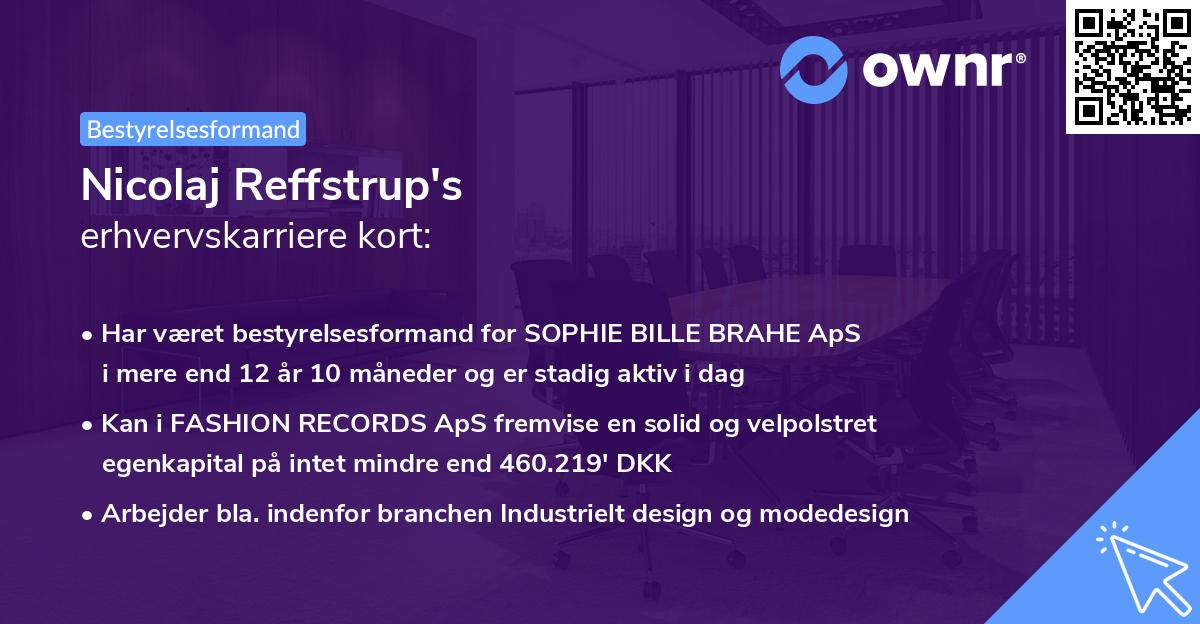 ownr®

Bestyrelsesformand

Nicolaj Reffstrup's
erhvervskarriere kort:

• Har været bestyrelsesformand for SOPHIE BILLE BRAHE ApS i mere end 12 år 10 måneder og er stadig aktiv i dag

• Kan i FASHION RECORDS ApS fremvise en solid og velpolstret egenkapital på intet mindre end 460.219' DKK

• Arbejder bla. indenfor branchen Industrielt design og modedesign